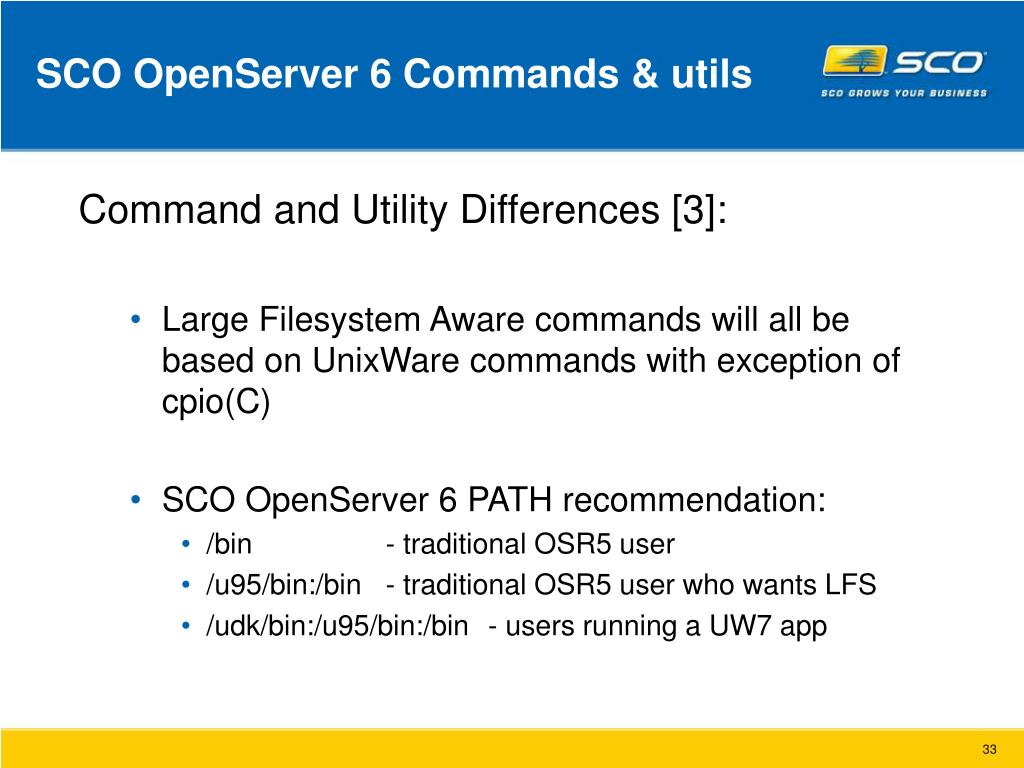 SCO OpenServer 6 Commands & utils

SCO

SCO GROWS YOUR BUSINESS

Command and Utility Differences [3]:

• Large Filesystem Aware commands will all be based on UnixWare commands with exception of cpio(C)

• SCO OpenServer 6 PATH recommendation:
  • /bin - traditional OSR5 user
  • /u95/bin:/bin - traditional OSR5 user who wants LFS
  • /udk/bin:/u95/bin:/bin - users running a UW7 app

33